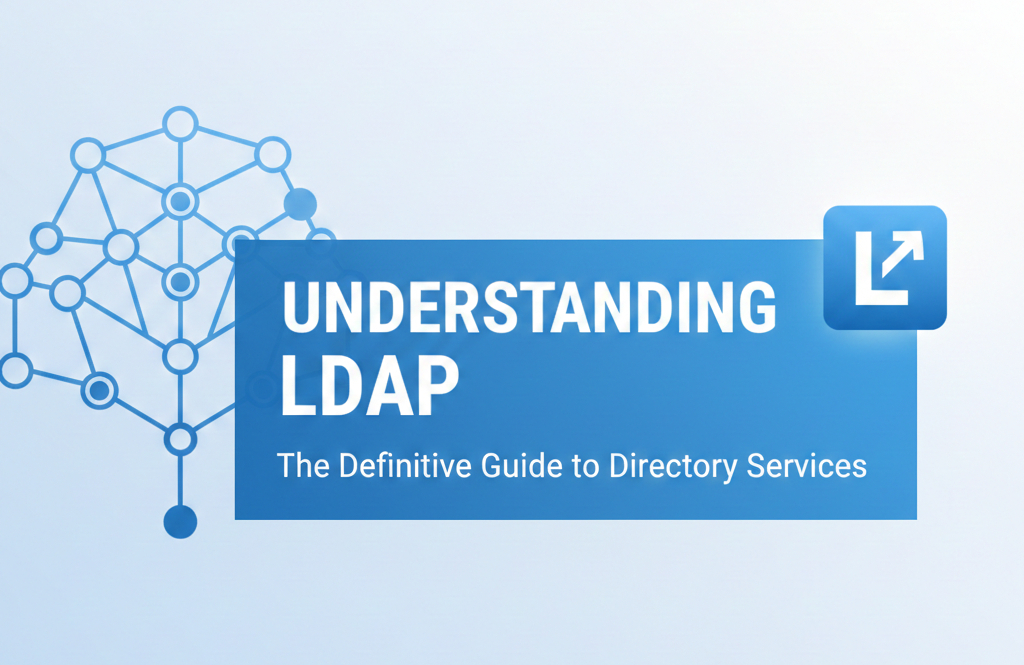 UNDERSTANDING LDAP

The Definitive Guide to Directory Services